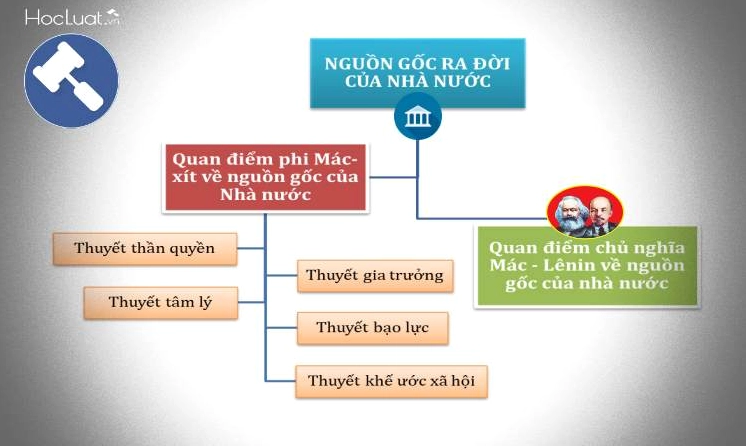 HocLuat.vn

NGUỒN GỐC RA ĐỜI CỦA NHÀ NƯỚC

Quan điểm phi Mác-xít về nguồn gốc của Nhà nước

Thuyết thần quyền

Thuyết gia trưởng

Thuyết tâm lý

Thuyết bạo lực

Thuyết khế ước xã hội

Quan điểm chủ nghĩa Mác - Lênin về nguồn gốc của nhà nước